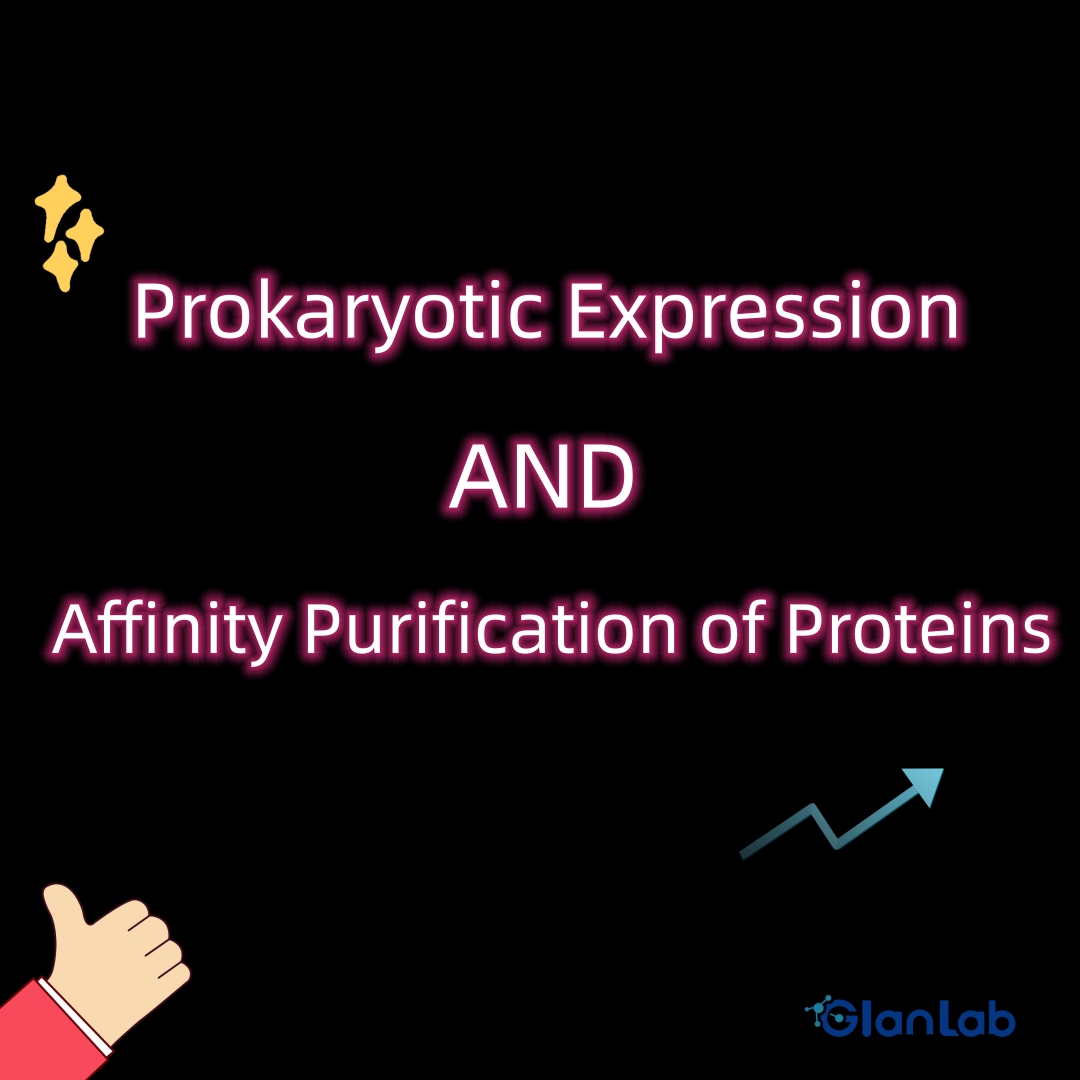 Prokaryotic Expression

AND

Affinity Purification of Proteins

GlanLab